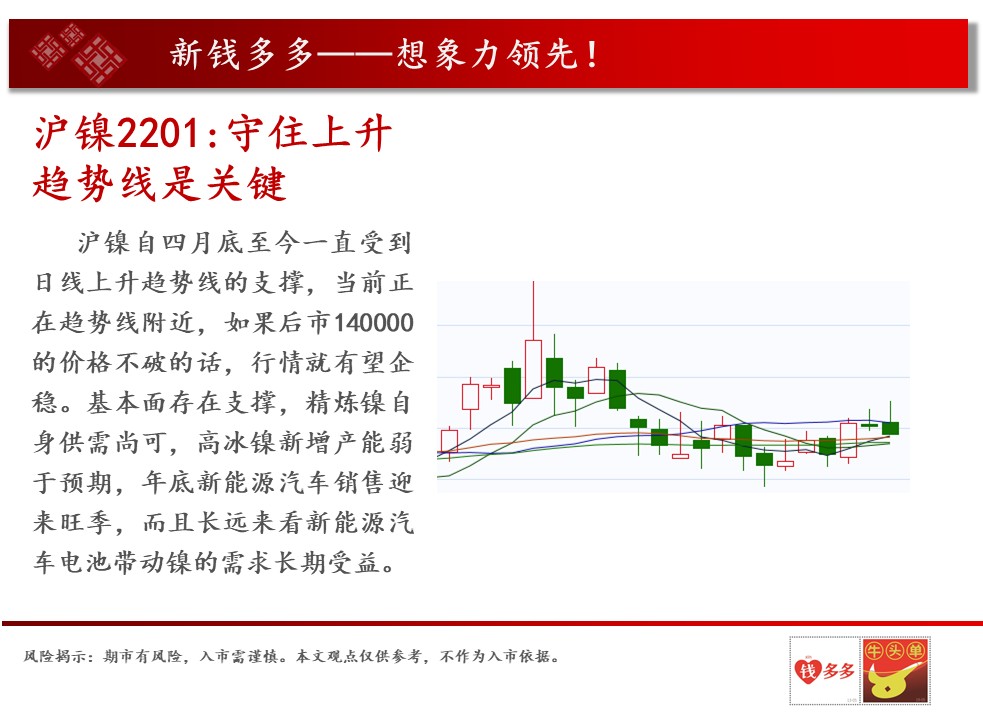 新钱多多——想象力领先！

沪镍2201：守住上升趋势线是关键

沪镍自四月底至今一直受到日线上升趋势线的支撑，当前正在趋势线附近，如果后市140000的价格不破的话，行情就有望企稳。基本面存在支撑，精炼镍自身供需尚可，高冰镍新增产能弱于预期，年底新能源汽车销售迎来旺季，而且长远来看新能源汽车电池带动镍的需求长期受益。

风险揭示：期市有风险，入市需谨慎。本文观点仅供参考，不作为入市依据。

钱多多 牛头单